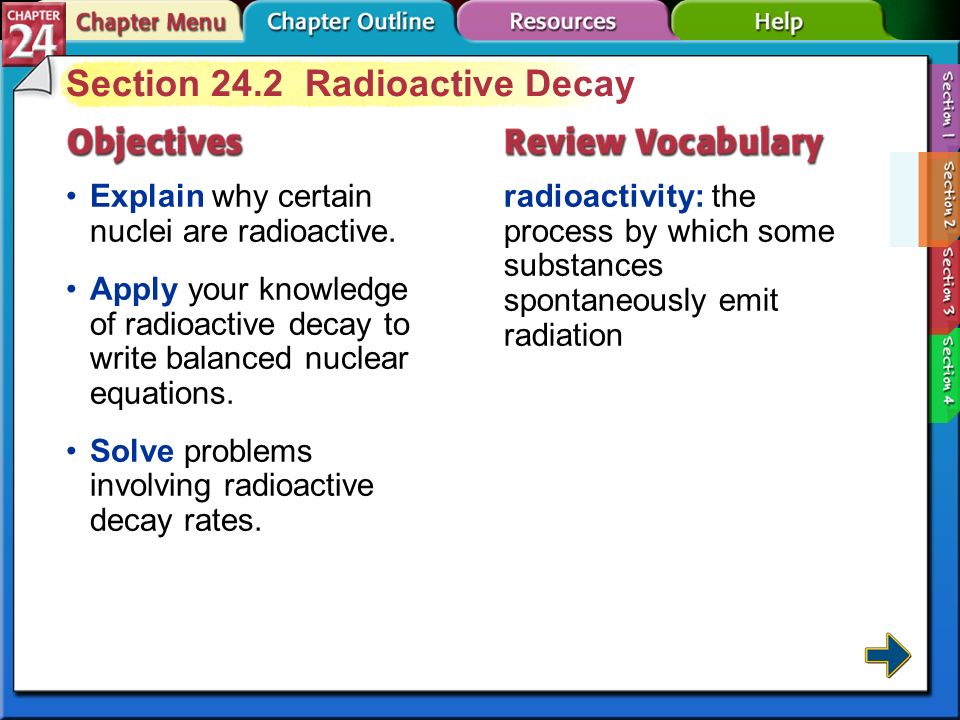 CHAPTER 24

Chapter Menu

Chapter Outline

Resources

Help

Section 24.2 Radioactive Decay

Objectives

• Explain why certain nuclei are radioactive.

• Apply your knowledge of radioactive decay to write balanced nuclear equations.

• Solve problems involving radioactive decay rates.

Review Vocabulary

radioactivity: the process by which some substances spontaneously emit radiation

Section 1

Section 2

Section 3

Section 4